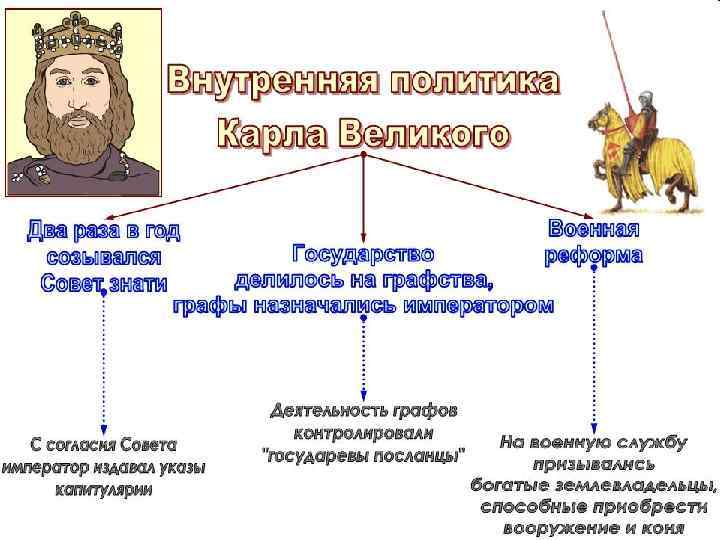 Внутренняя политика Карла Великого

Два раза в год созывался Совет знати

Государство делилось на графства, графы назначались императором

Военная реформа

С согласия Совета император издавал указы капитулярии

Деятельность графов контролировали "государевы посланцы"

На военную службу призывались богатые землевладельцы, способные приобрести вооружение и коня